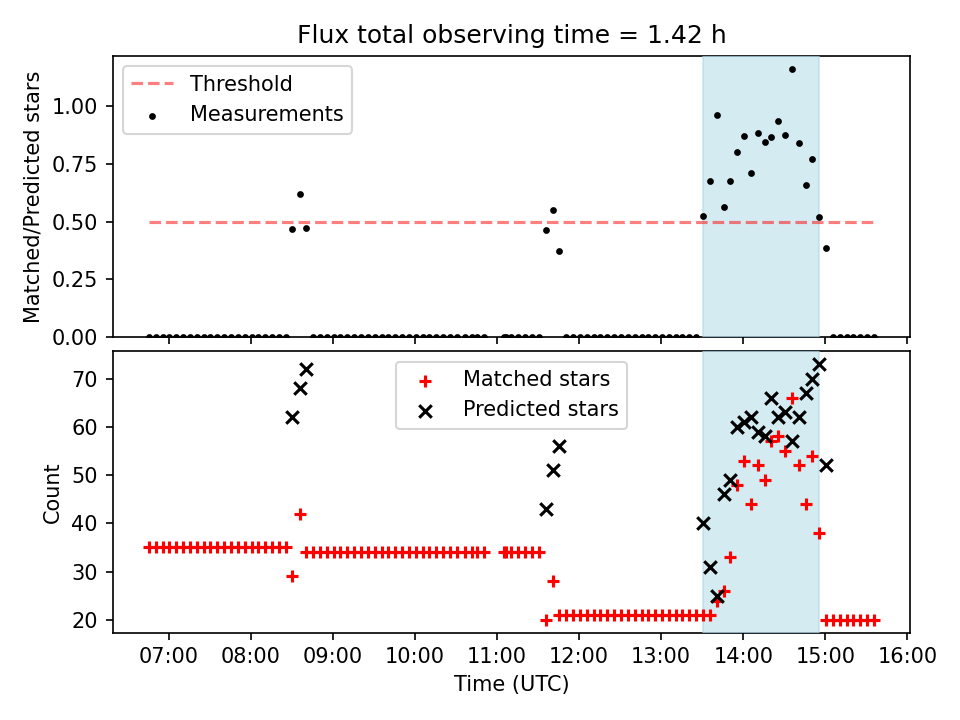 Flux total observing time = 1.42 h

Threshold
Measurements

Matched/Predicted stars
1.00
0.75
0.50
0.25
0.00

Matched stars
Predicted stars

Count
70
60
50
40
30
20

07:00 08:00 09:00 10:00 11:00 12:00 13:00 14:00 15:00 16:00
Time (UTC)